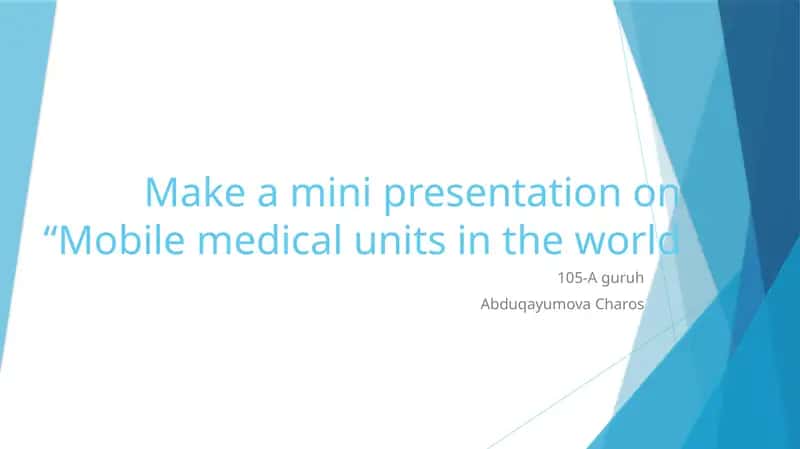 Make a mini presentation on “Mobile medical units in the world

105-A guruh

Abduqayumova Charos